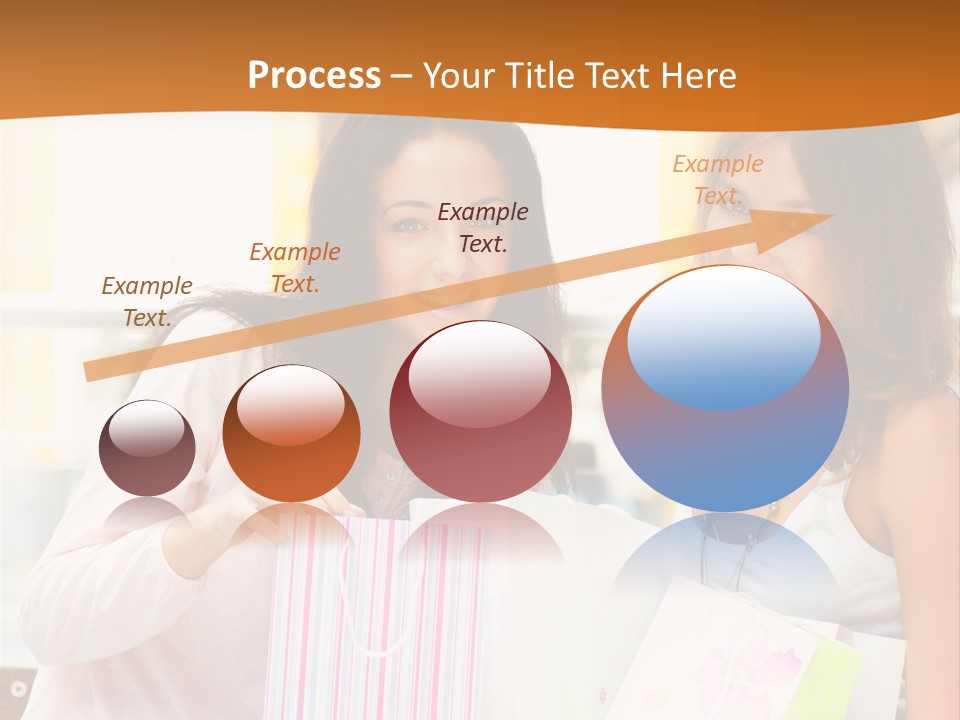 Process – Your Title Text Here

Example Text.

Example Text.

Example Text.

Example Text.